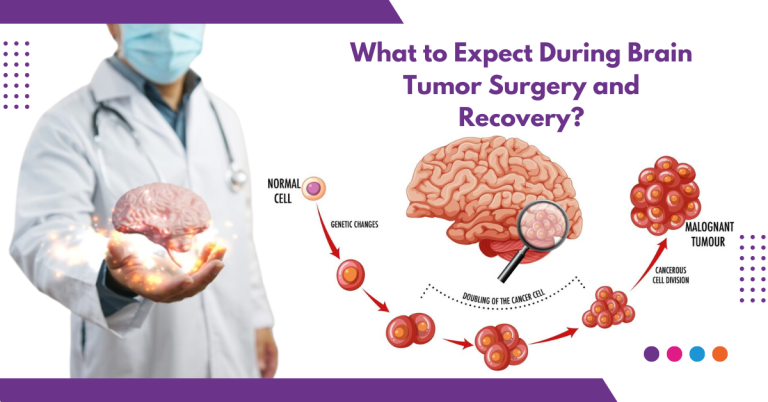 What to Expect During Brain Tumor Surgery and Recovery?

NORMAL CELL

GENETIC CHANGES

DOUBLING OF THE CANCER CELL

CANCEROUS CELL DIVISION

MALOGNANT TUMOUR